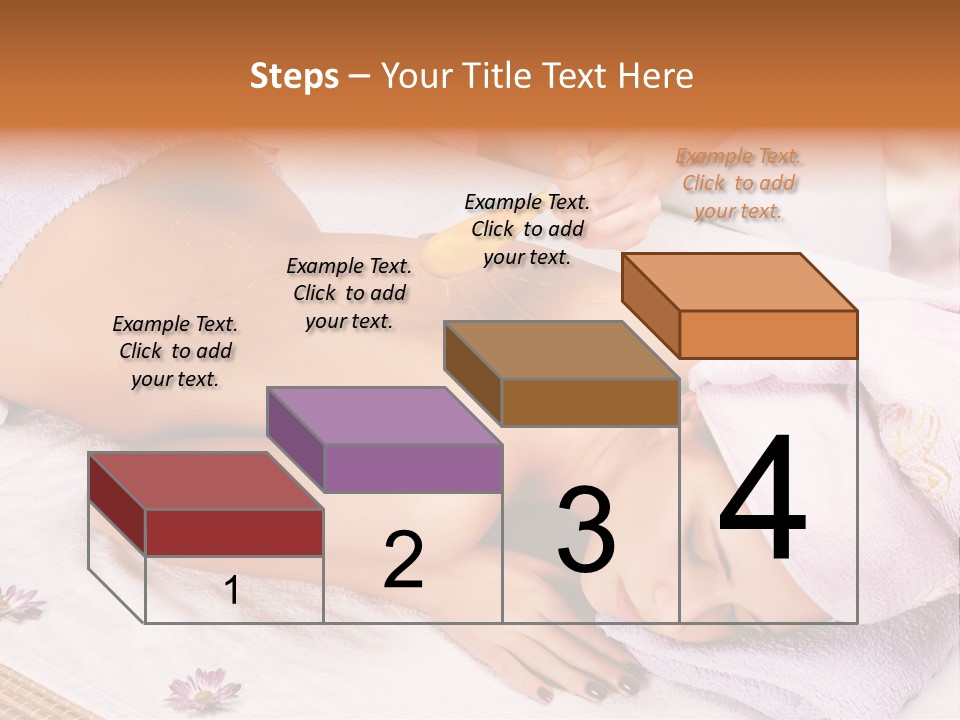 Steps – Your Title Text Here

Example Text. Click to add your text.

Example Text. Click to add your text.

Example Text. Click to add your text.

Example Text. Click to add your text.

1

2

3

4